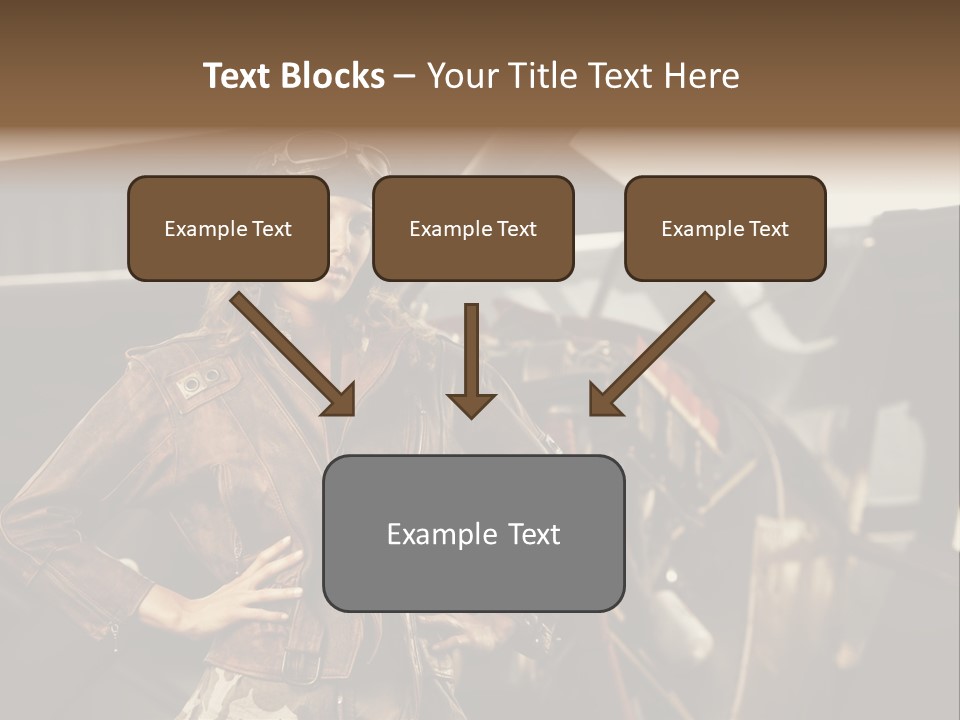 Text Blocks – Your Title Text Here

Example Text

Example Text

Example Text

Example Text